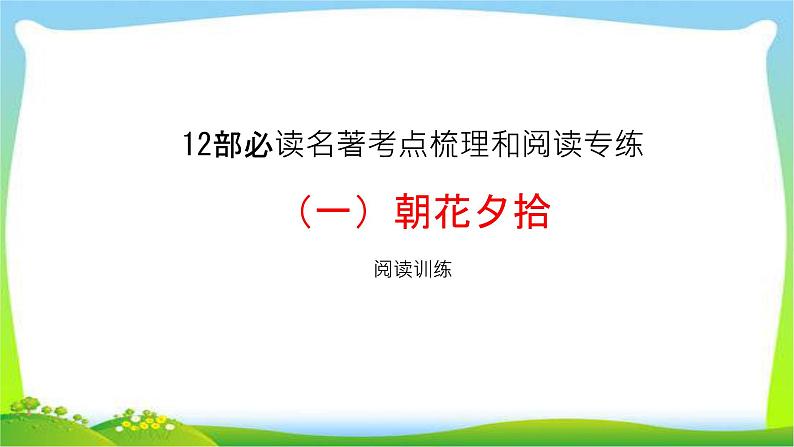 12部必读名著考点梳理和阅读专练

（一）朝花夕拾

阅读训练